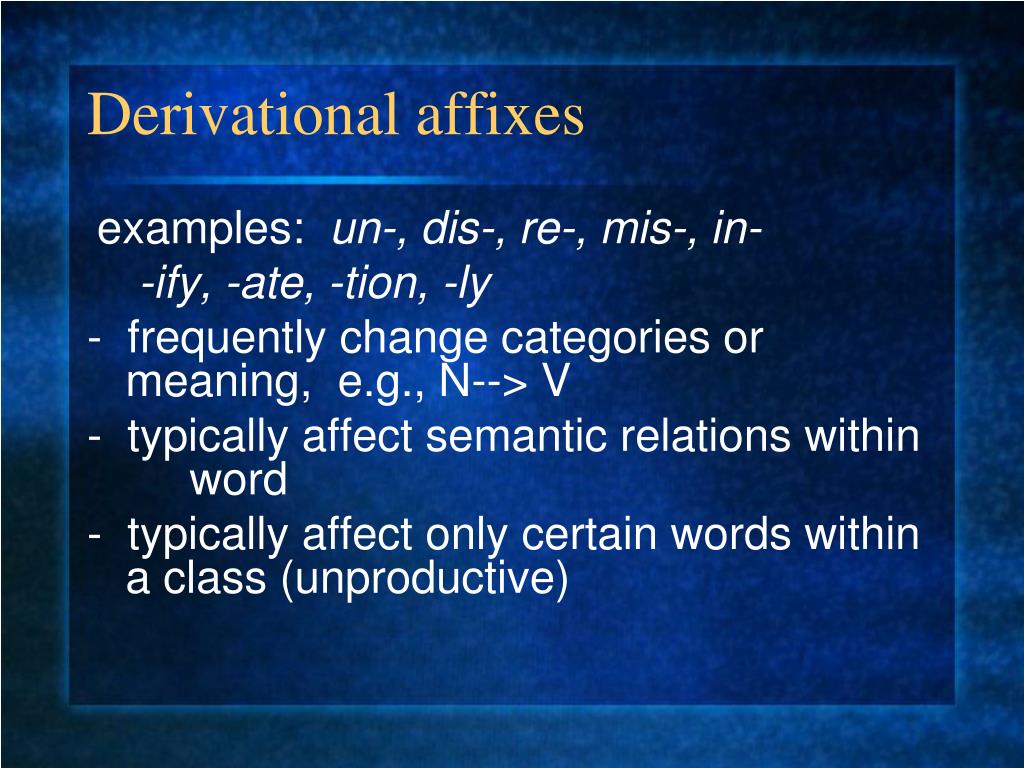 Derivational affixes

examples: un-, dis-, re-, mis-, in-
-ify, -ate, -tion, -ly

- frequently change categories or meaning, e.g., N--> V

- typically affect semantic relations within word

- typically affect only certain words within a class (unproductive)